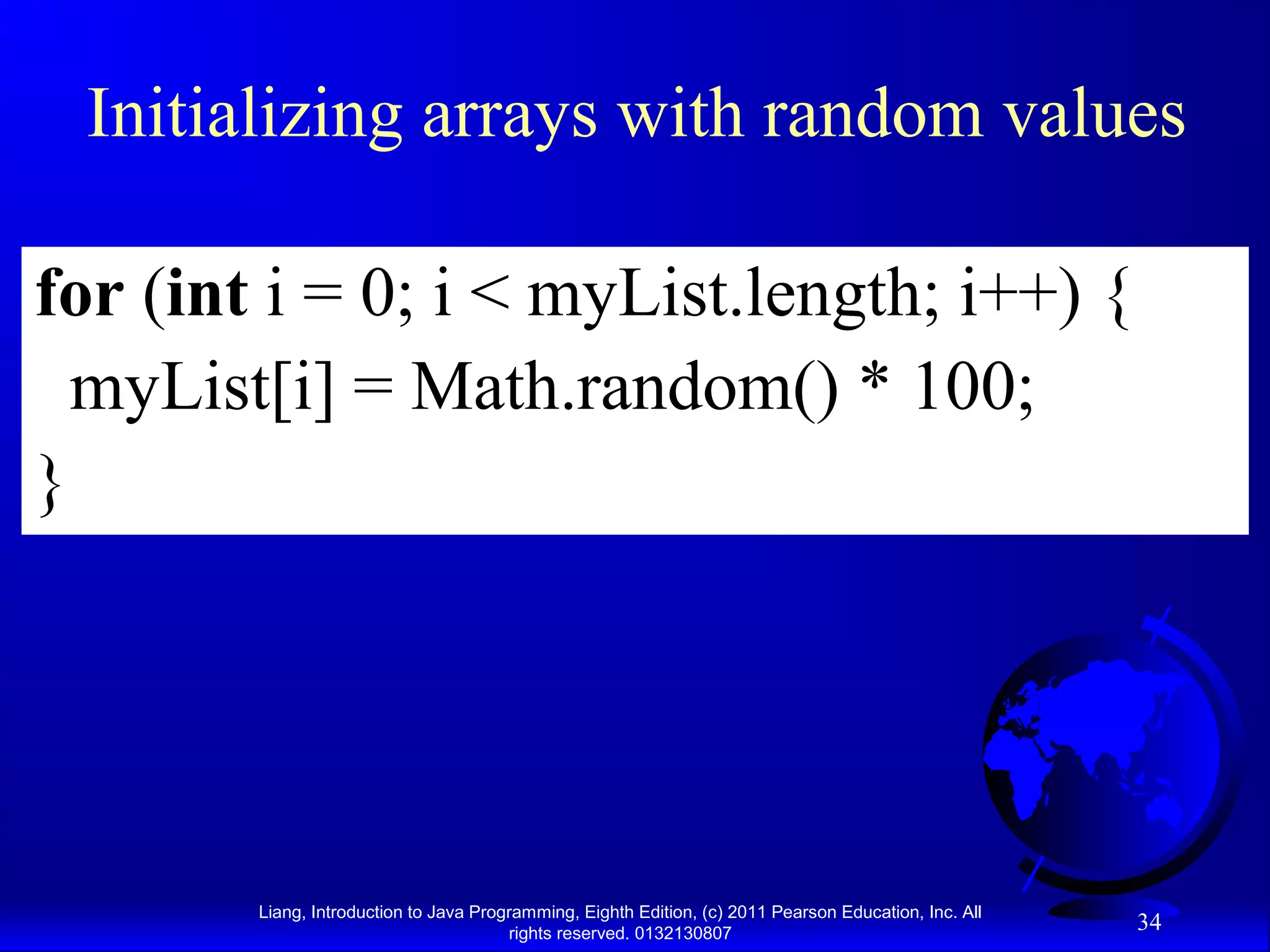 Initializing arrays with random values

for (int i = 0; i < myList.length; i++) {
  myList[i] = Math.random() * 100;
}

Liang, Introduction to Java Programming, Eighth Edition, (c) 2011 Pearson Education, Inc. All rights reserved. 0132130807

34